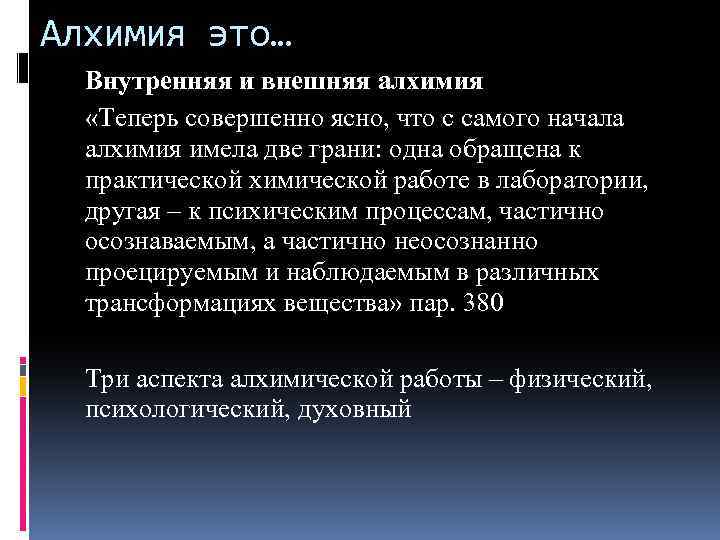 Алхимия это…

Внутренняя и внешняя алхимия

«Теперь совершенно ясно, что с самого начала алхимия имела две грани: одна обращена к практической химической работе в лаборатории, другая – к психическим процессам, частично осознаваемым, а частично неосознанно проецируемым и наблюдаемым в различных трансформациях вещества» пар. 380

Три аспекта алхимической работы – физический, психологический, духовный